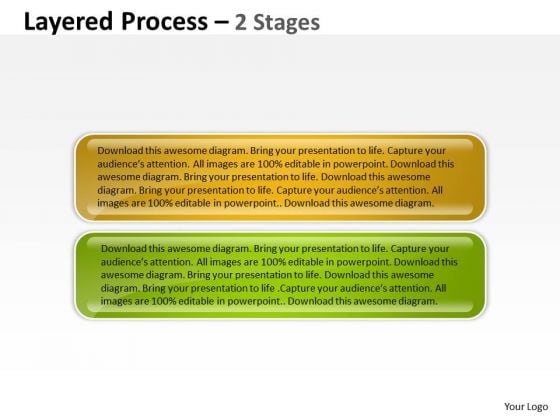 Layered Process – 2 Stages

Download this awesome diagram. Bring your presentation to life. Capture your audience's attention. All images are 100% editable in powerpoint. Download this awesome diagram. Bring your presentation to life. Download this awesome diagram. Bring your presentation to life. Capture your audience's attention. All images are 100% editable in powerpoint.. Download this awesome diagram.

Download this awesome diagram. Bring your presentation to life. Capture your audience's attention. All images are 100% editable in powerpoint. Download this awesome diagram. Bring your presentation to life. Download this awesome diagram. Bring your presentation to life .Capture your audience's attention. All images are 100% editable in powerpoint.. Download this awesome diagram.

Your Logo